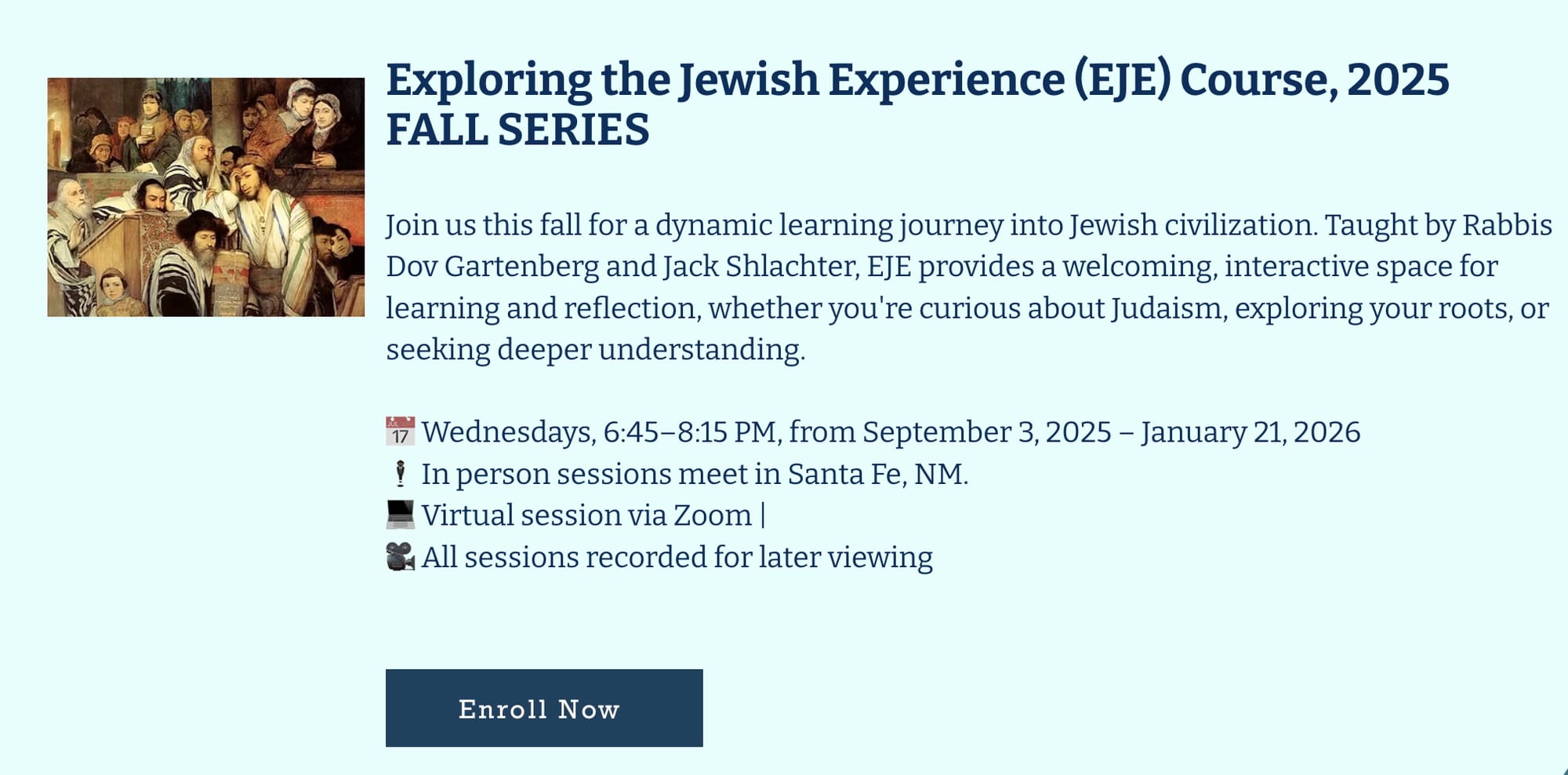 Exploring the Jewish Experience (EJE) Course, 2025 FALL SERIES

Join us this fall for a dynamic learning journey into Jewish civilization. Taught by Rabbis Dov Gartenberg and Jack Shlachter, EJE provides a welcoming, interactive space for learning and reflection, whether you're curious about Judaism, exploring your roots, or seeking deeper understanding.

📅 Wednesdays, 6:45–8:15 PM, from September 3, 2025 – January 21, 2026
🕴 In person sessions meet in Santa Fe, NM.
💻 Virtual session via Zoom |
🎥 All sessions recorded for later viewing

Enroll Now